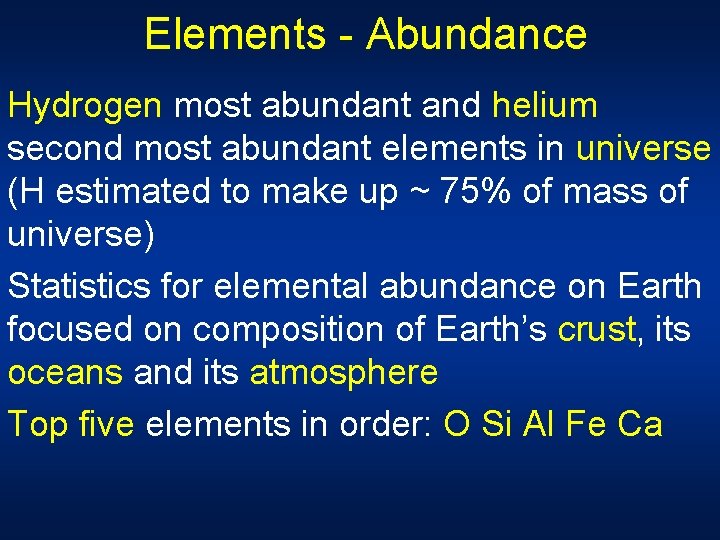 Elements - Abundance

Hydrogen most abundant and helium second most abundant elements in universe (H estimated to make up ~ 75% of mass of universe)

Statistics for elemental abundance on Earth focused on composition of Earth’s crust, its oceans and its atmosphere

Top five elements in order: O Si Al Fe Ca